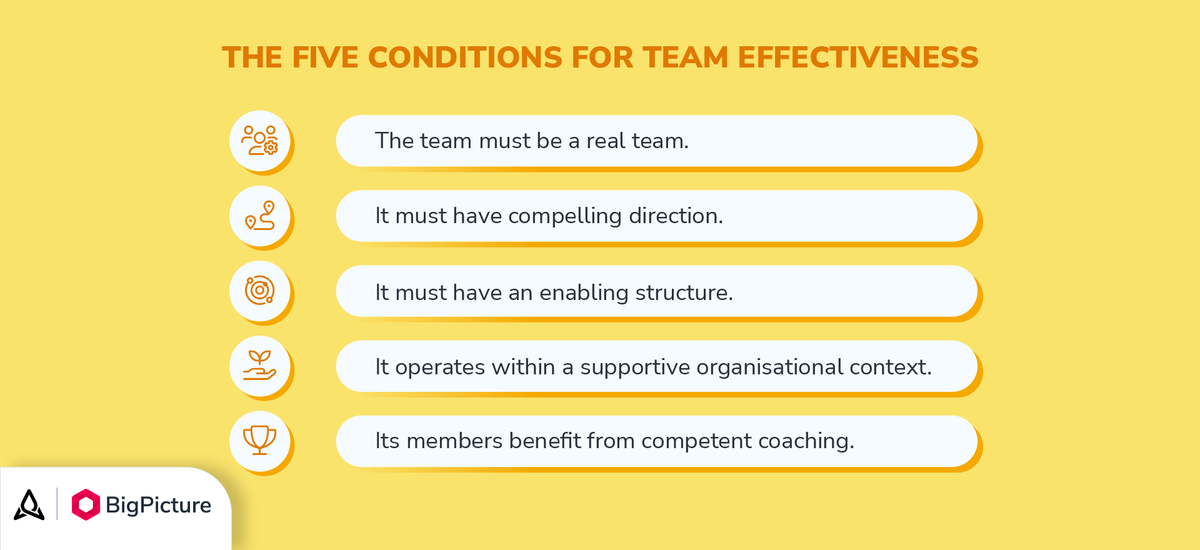 THE FIVE CONDITIONS FOR TEAM EFFECTIVENESS

The team must be a real team.

It must have compelling direction.

It must have an enabling structure.

It operates within a supportive organisational context.

Its members benefit from competent coaching.

BigPicture